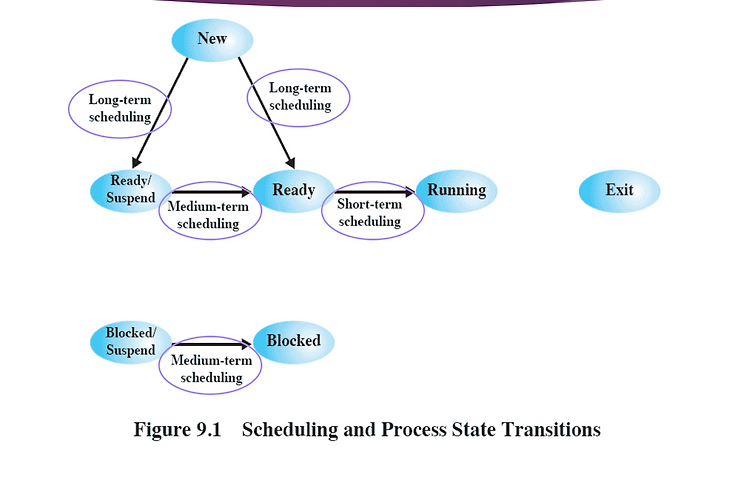 New

Long-term scheduling

Long-term scheduling

Ready/ Suspend

Medium-term scheduling

Ready

Short-term scheduling

Running

Exit

Blocked/ Suspend

Medium-term scheduling

Blocked

Figure 9.1 Scheduling and Process State Transitions